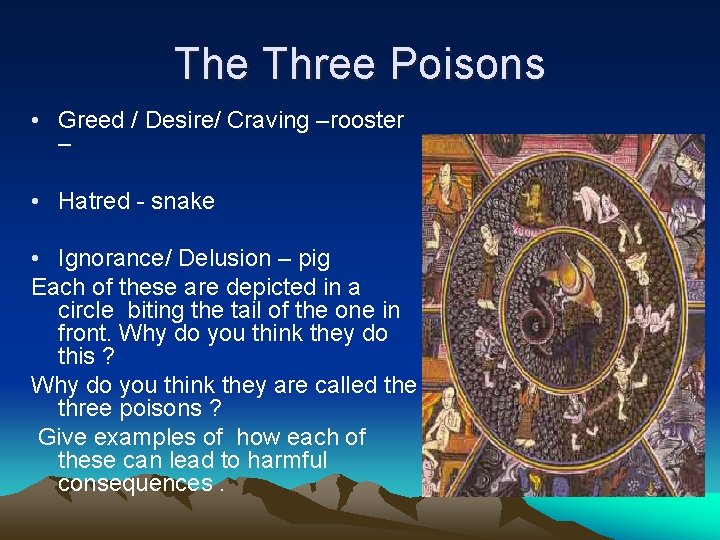 The Three Poisons

• Greed / Desire/ Craving –rooster –

• Hatred - snake

• Ignorance/ Delusion – pig

Each of these are depicted in a circle biting the tail of the one in front. Why do you think they do this ?

Why do you think they are called the three poisons ?

Give examples of how each of these can lead to harmful consequences .